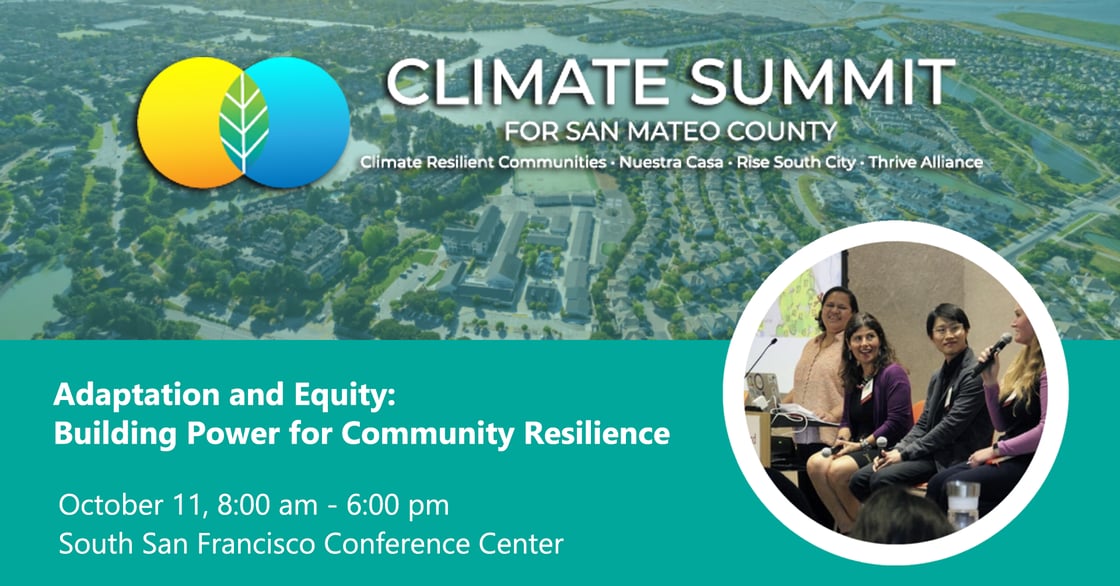 CLIMATE SUMMIT
FOR SAN MATEO COUNTY
Climate Resilient Communities · Nuestra Casa · Rise South City · Thrive Alliance

Adaptation and Equity:
Building Power for Community Resilience

October 11, 8:00 am - 6:00 pm
South San Francisco Conference Center